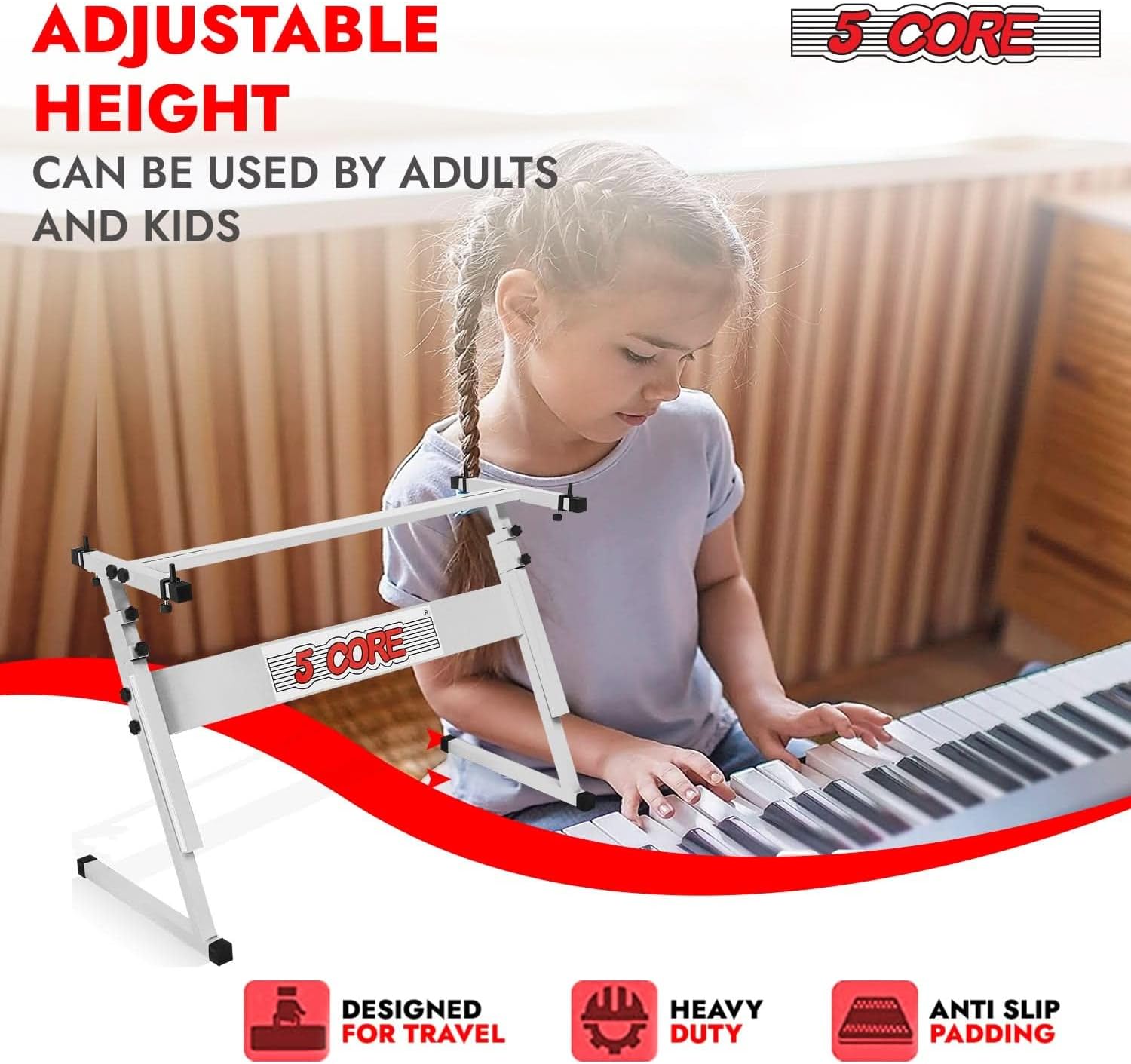 ADJUSTABLE HEIGHT
CAN BE USED BY ADULTS AND KIDS

5 CORE

5 CORE

DESIGNED FOR TRAVEL

HEAVY DUTY

ANTI SLIP PADDING